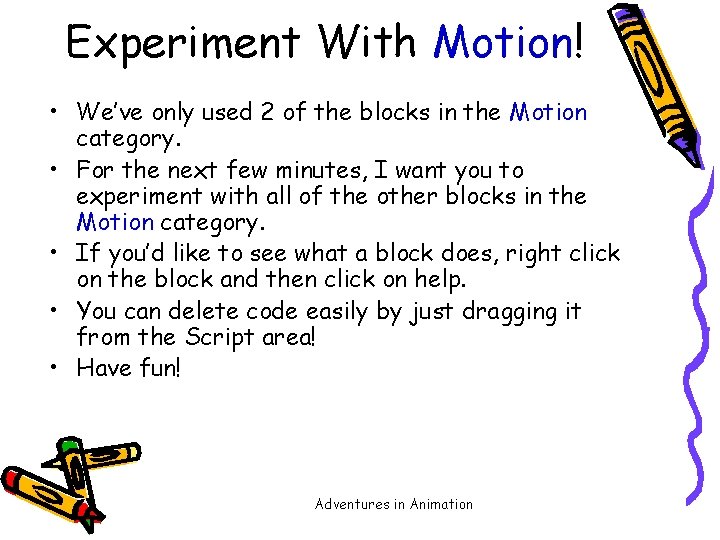 Experiment With Motion!

• We've only used 2 of the blocks in the Motion category.
• For the next few minutes, I want you to experiment with all of the other blocks in the Motion category.
• If you'd like to see what a block does, right click on the block and then click on help.
• You can delete code easily by just dragging it from the Script area!
• Have fun!

Adventures in Animation